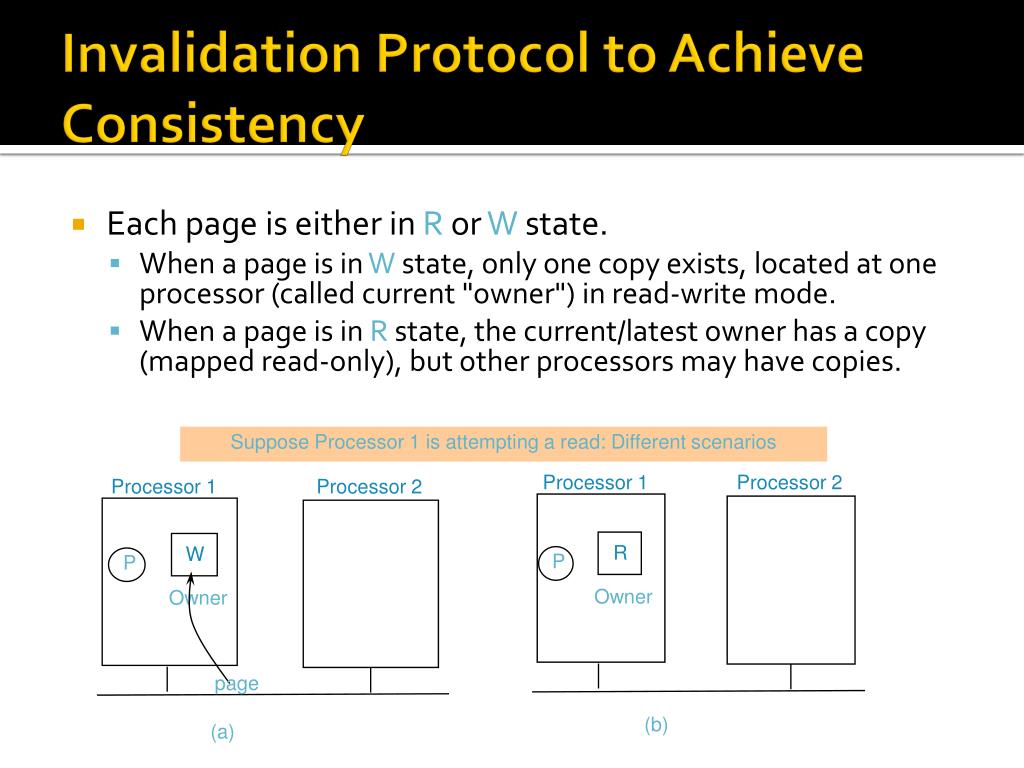 Invalidation Protocol to Achieve Consistency

Each page is either in R or W state.
When a page is in W state, only one copy exists, located at one processor (called current "owner") in read-write mode.
When a page is in R state, the current/latest owner has a copy (mapped read-only), but other processors may have copies.

Suppose Processor 1 is attempting a read: Different scenarios

Processor 1
Processor 2
P
W
Owner
page
(a)

Processor 1
Processor 2
P
R
Owner
(b)